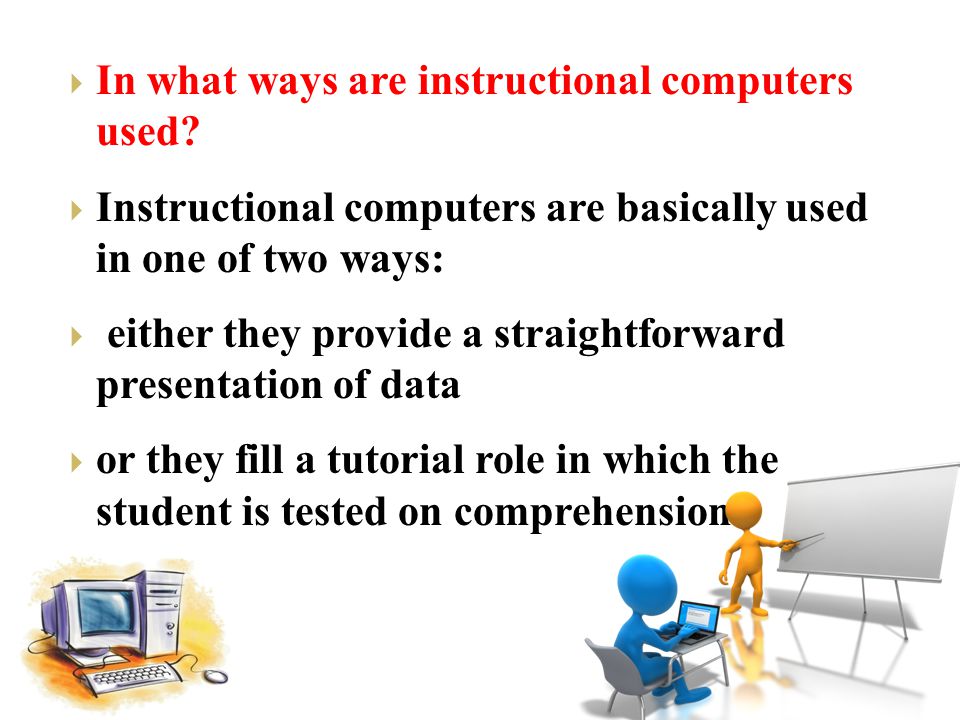 In what ways are instructional computers used?

Instructional computers are basically used in one of two ways:

either they provide a straightforward presentation of data

or they fill a tutorial role in which the student is tested on comprehension